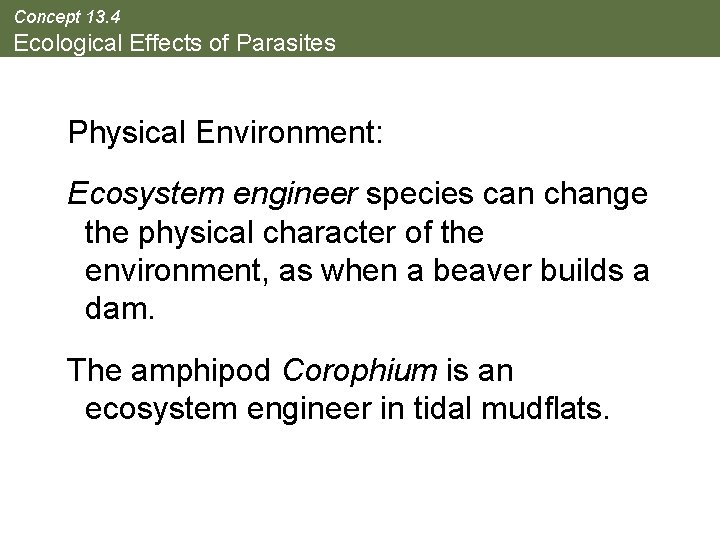 Concept 13.4
Ecological Effects of Parasites

Physical Environment:

Ecosystem engineer species can change the physical character of the environment, as when a beaver builds a dam.

The amphipod Corophium is an ecosystem engineer in tidal mudflats.